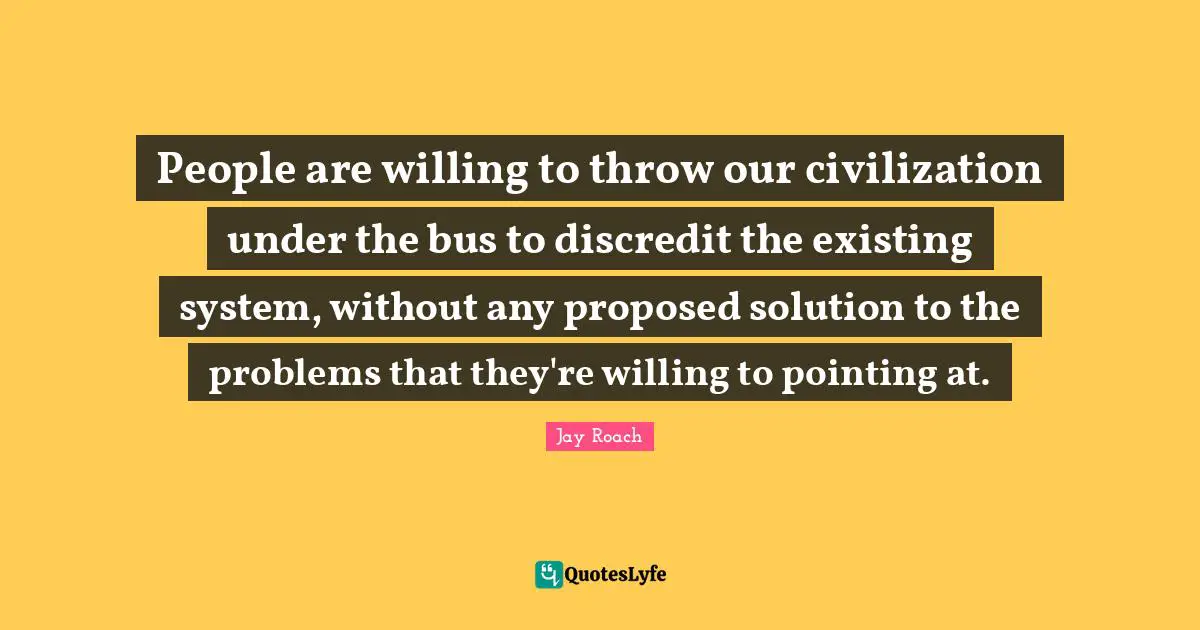 People are willing to throw our civilization under the bus to discredit the existing system, without any proposed solution to the problems that they're willing to pointing at.

Jay Roach

QuotesLyfe